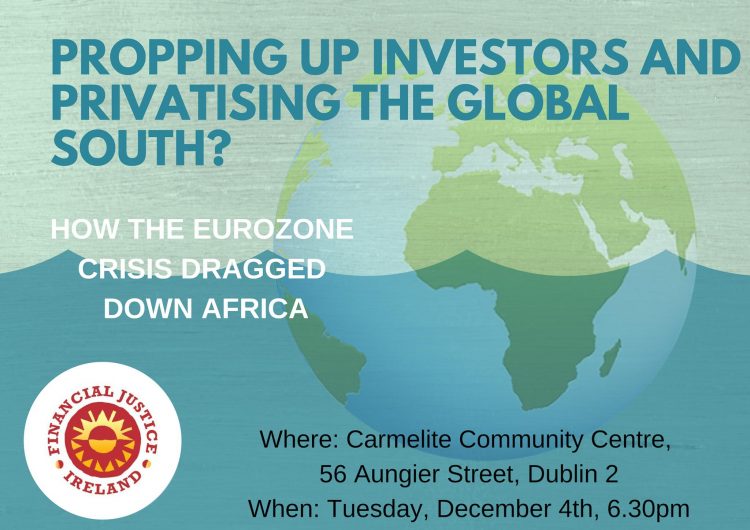 PROPPING UP INVESTORS AND PRIVATISING THE GLOBAL SOUTH?

HOW THE EUROZONE CRISIS DRAGGED DOWN AFRICA

FINANCIAL JUSTICE IRELAND

Where: Carmelite Community Centre, 56 Aungier Street, Dublin 2
When: Tuesday, December 4th, 6.30pm